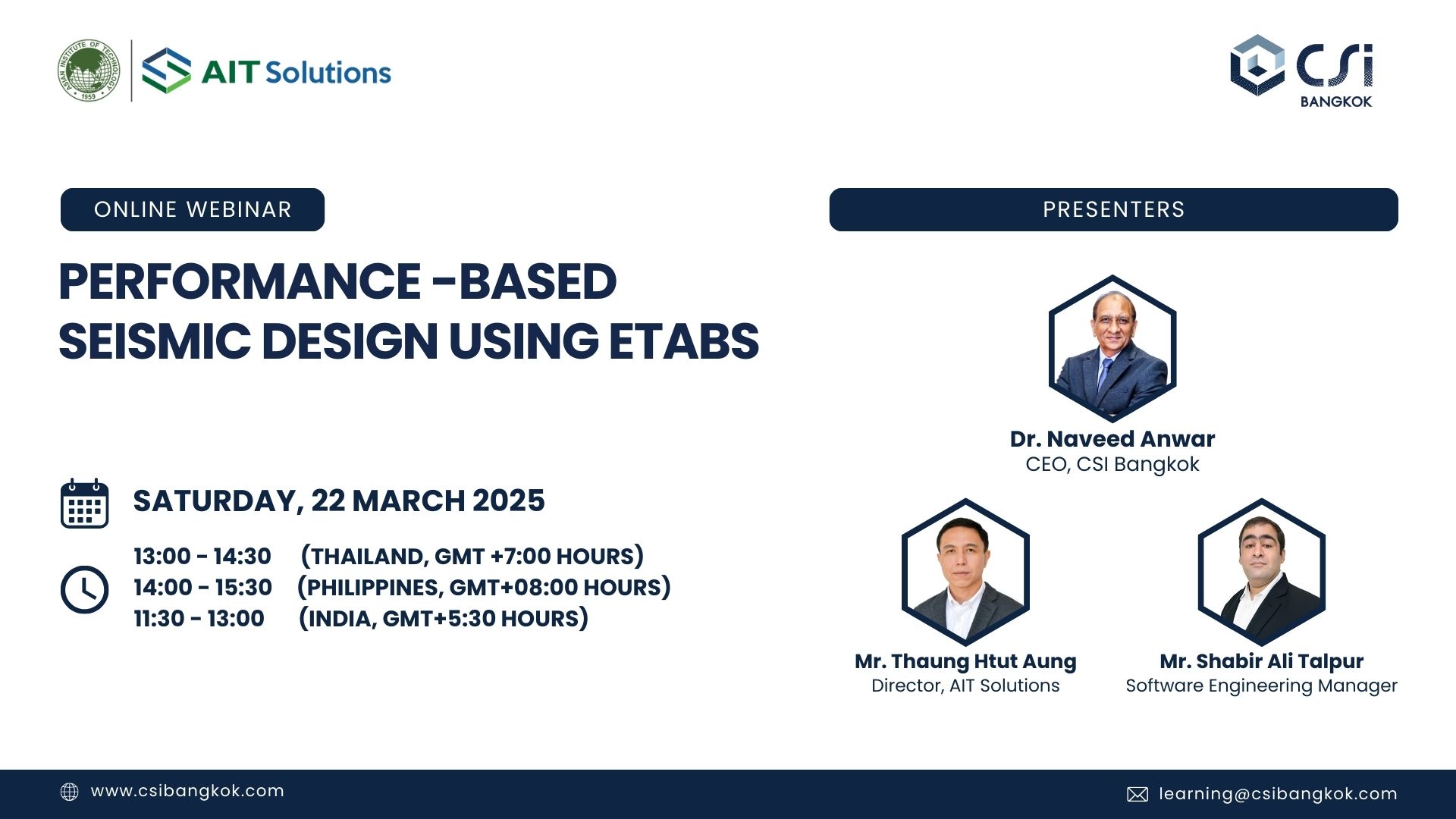 ASIAN INSTITUTE OF TECHNOLOGY 1959

AIT Solutions

CSi BANGKOK

ONLINE WEBINAR

PERFORMANCE -BASED SEISMIC DESIGN USING ETABS

SATURDAY, 22 MARCH 2025

13:00 - 14:30 (THAILAND, GMT +7:00 HOURS)
14:00 - 15:30 (PHILIPPINES, GMT+08:00 HOURS)
11:30 - 13:00 (INDIA, GMT+5:30 HOURS)

PRESENTERS

Dr. Naveed Anwar
CEO, CSI Bangkok

Mr. Thaung Htut Aung
Director, AIT Solutions

Mr. Shabir Ali Talpur
Software Engineering Manager

www.csibangkok.com

learning@csibangkok.com